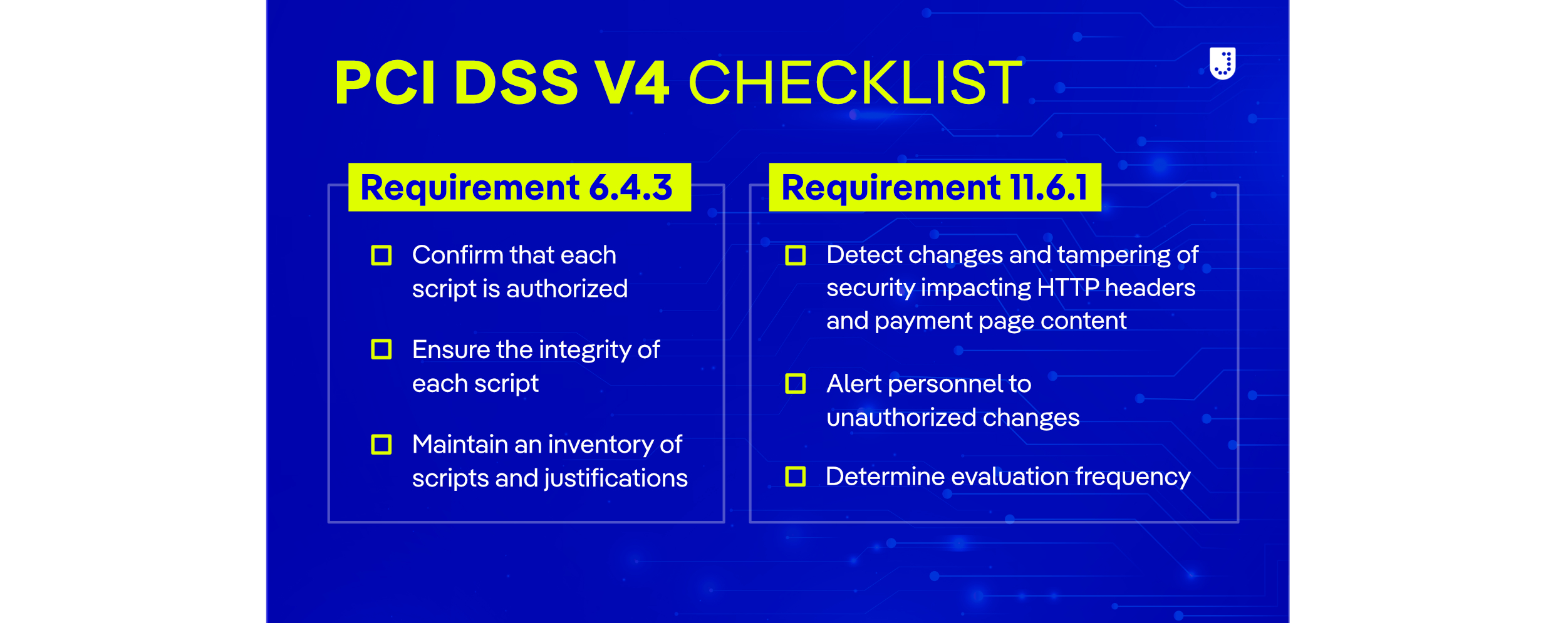 PCI DSS V4 CHECKLIST

Requirement 6.4.3

☐ Confirm that each script is authorized

☐ Ensure the integrity of each script

☐ Maintain an inventory of scripts and justifications

Requirement 11.6.1

☐ Detect changes and tampering of security impacting HTTP headers and payment page content

☐ Alert personnel to unauthorized changes

☐ Determine evaluation frequency